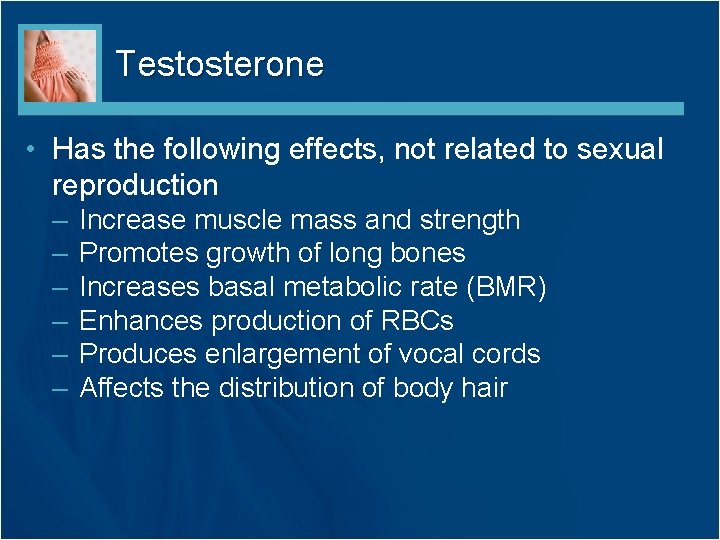 Testosterone

• Has the following effects, not related to sexual reproduction
– Increase muscle mass and strength
– Promotes growth of long bones
– Increases basal metabolic rate (BMR)
– Enhances production of RBCs
– Produces enlargement of vocal cords
– Affects the distribution of body hair